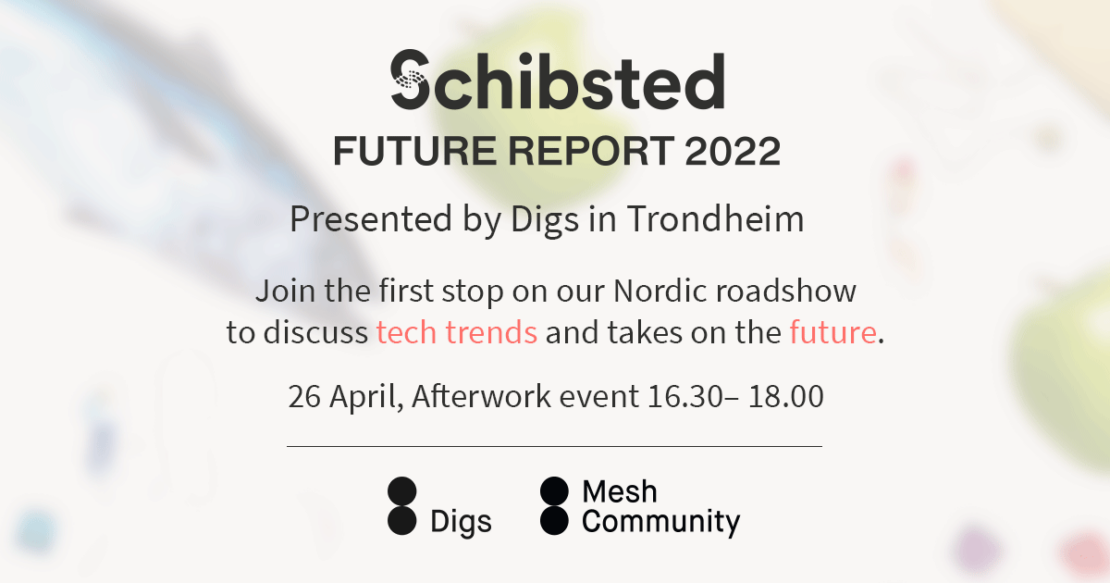 Schibsted

FUTURE REPORT 2022

Presented by Digs in Trondheim

Join the first stop on our Nordic roadshow to discuss tech trends and takes on the future.

26 April, Afterwork event 16.30– 18.00

Digs

Mesh Community